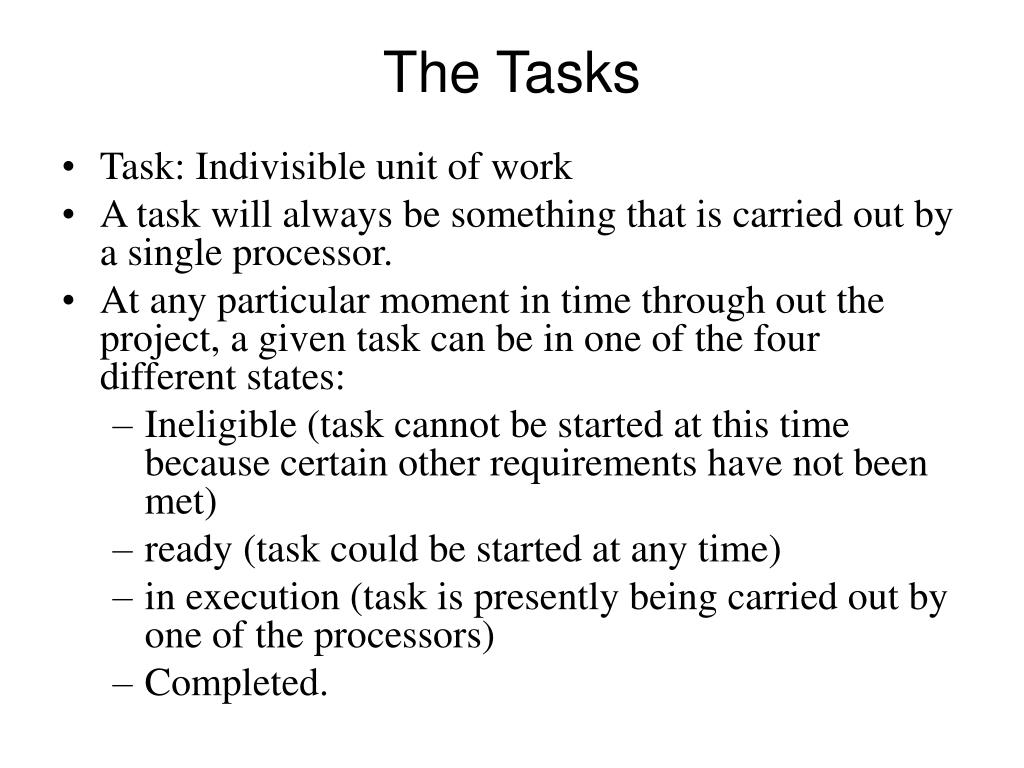 The Tasks

• Task: Indivisible unit of work
• A task will always be something that is carried out by a single processor.
• At any particular moment in time through out the project, a given task can be in one of the four different states:
– Ineligible (task cannot be started at this time because certain other requirements have not been met)
– ready (task could be started at any time)
– in execution (task is presently being carried out by one of the processors)
– Completed.